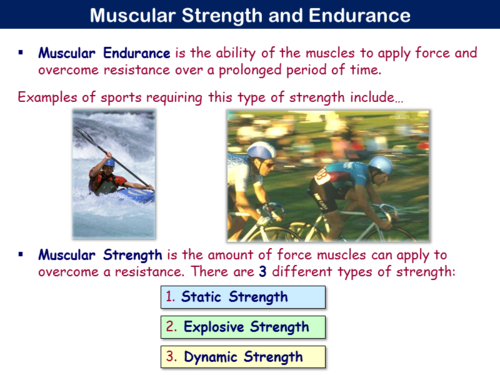 Muscular Strength and Endurance

▪ Muscular Endurance is the ability of the muscles to apply force and overcome resistance over a prolonged period of time.

Examples of sports requiring this type of strength include…

▪ Muscular Strength is the amount of force muscles can apply to overcome a resistance. There are 3 different types of strength:

1. Static Strength

2. Explosive Strength

3. Dynamic Strength